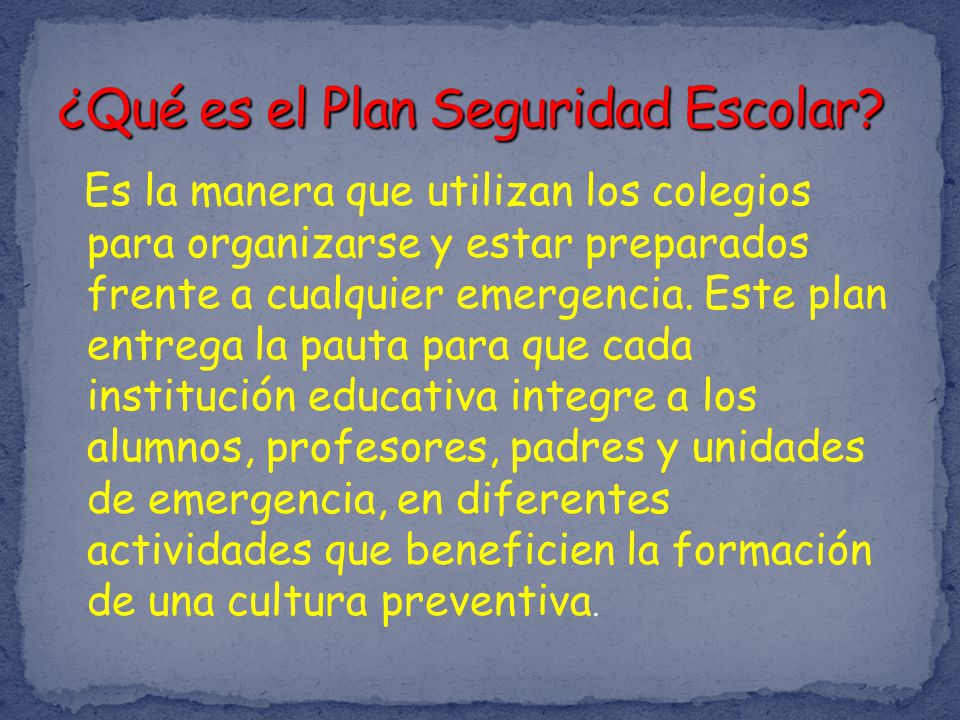 ¿Qué es el Plan Seguridad Escolar?

Es la manera que utilizan los colegios para organizarse y estar preparados frente a cualquier emergencia. Este plan entrega la pauta para que cada institución educativa integre a los alumnos, profesores, padres y unidades de emergencia, en diferentes actividades que beneficien la formación de una cultura preventiva.